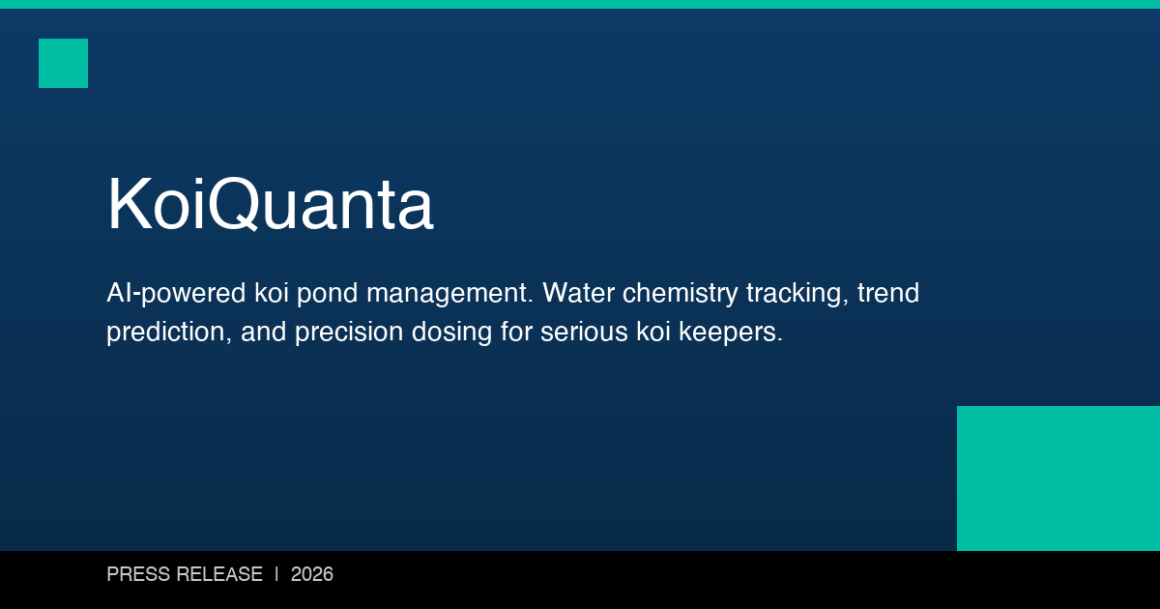 KoiQuanta

AI-powered koi pond management. Water chemistry tracking, trend prediction, and precision dosing for serious koi keepers.

PRESS RELEASE | 2026